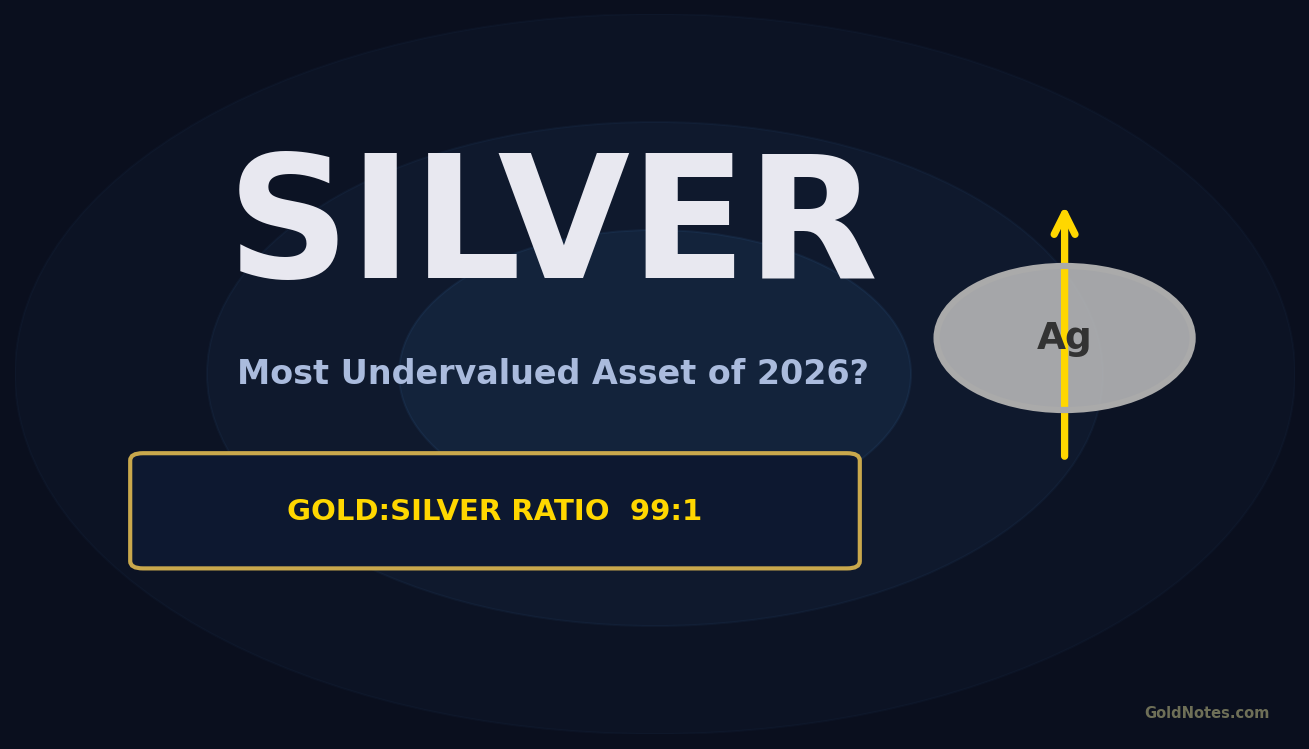 SILVER

Most Undervalued Asset of 2026?

GOLD:SILVER RATIO 99:1

Ag

GoldNotes.com